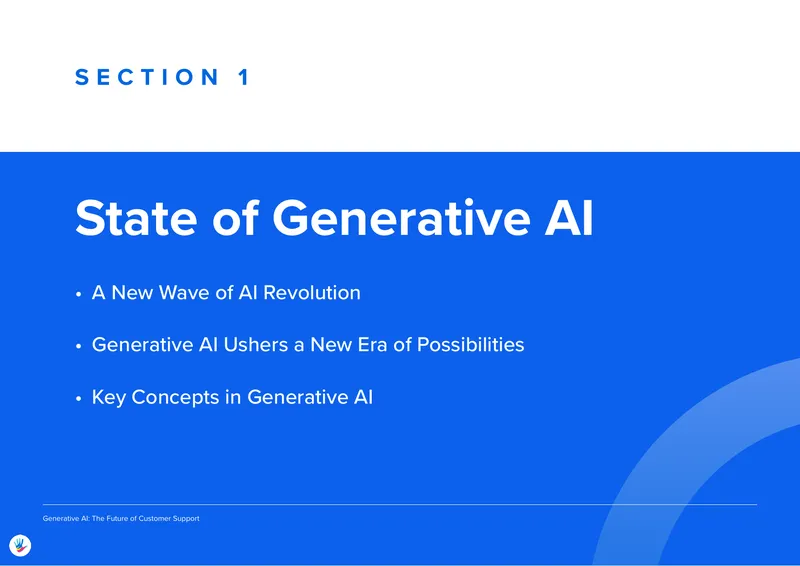 SECTION 1

State of Generative AI

• A New Wave of AI Revolution

• Generative AI Ushers a New Era of Possibilities

• Key Concepts in Generative AI

Generative AI: The Future of Customer Support